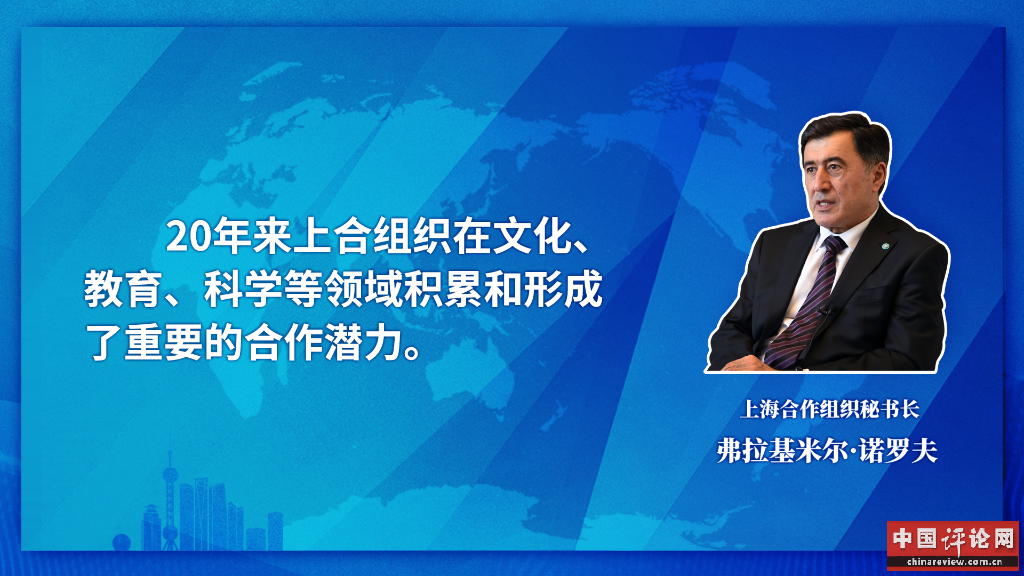 20年来上合组织在文化、教育、科学等领域积累和形成了重要的合作潜力。

上海合作组织秘书长

弗拉基米尔·诺罗夫

中国评论网
chinareview.com.cn